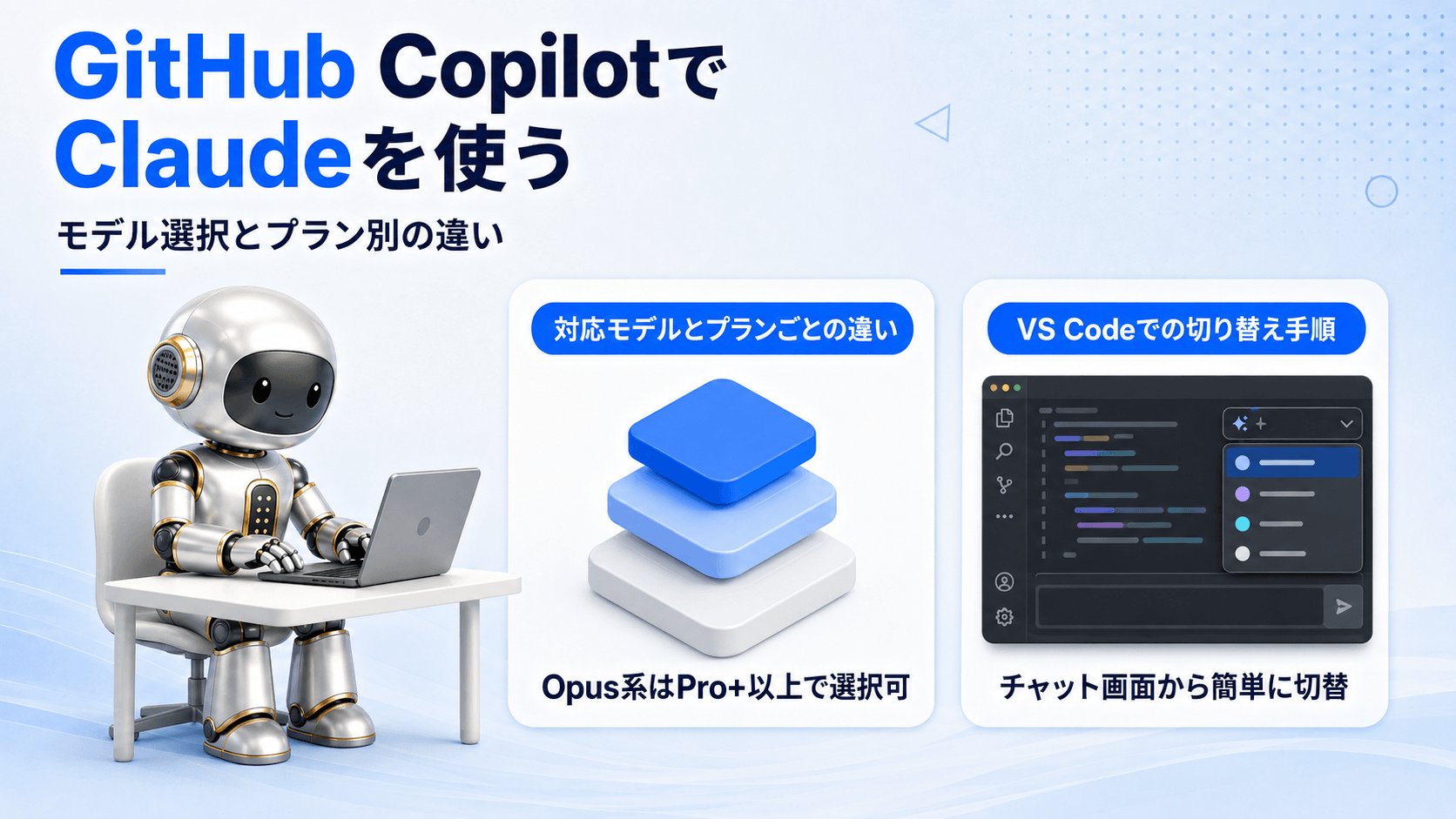 GitHub Copilotで
Claudeを使う

モデル選択とプラン別の違い

対応モデルとプランごとの違い

Opus系はPro+以上で選択可

VS Codeでの切り替え手順

チャット画面から簡単に切替